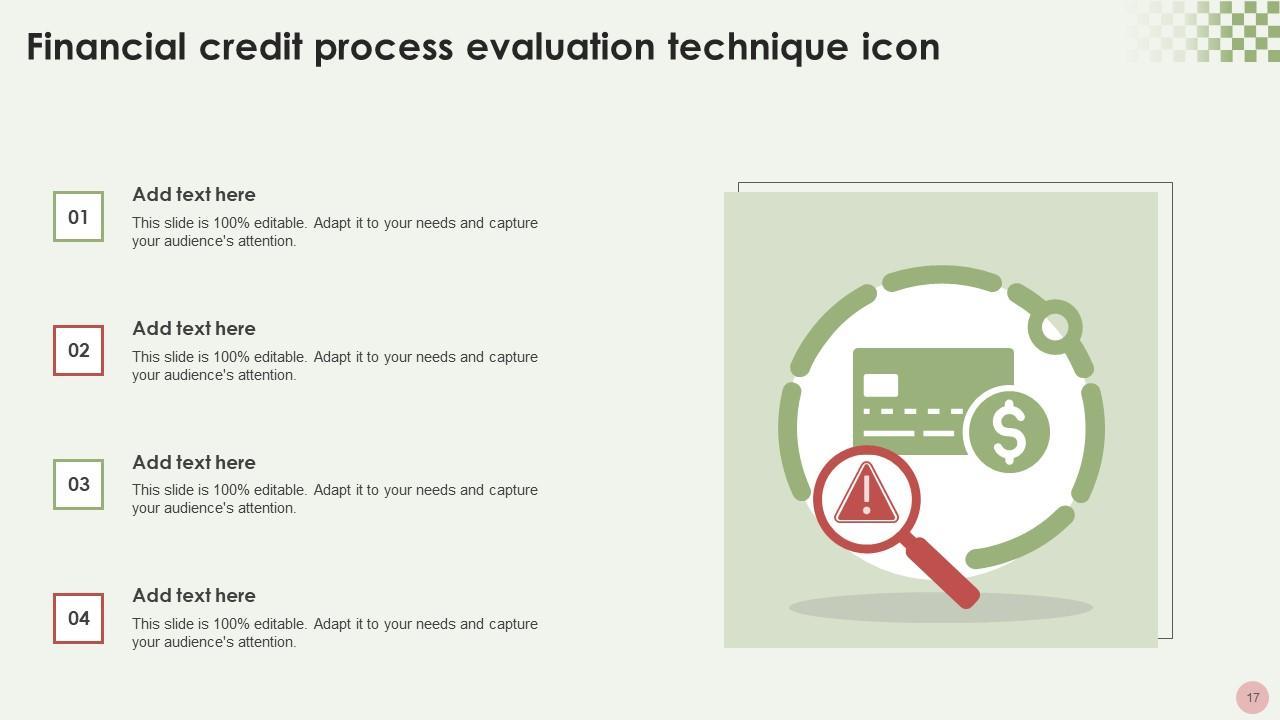 Financial credit process evaluation technique icon

01

Add text here

This slide is 100% editable. Adapt it to your needs and capture your audience's attention.

02

Add text here

This slide is 100% editable. Adapt it to your needs and capture your audience's attention.

03

Add text here

This slide is 100% editable. Adapt it to your needs and capture your audience's attention.

04

Add text here

This slide is 100% editable. Adapt it to your needs and capture your audience's attention.

$

!

17